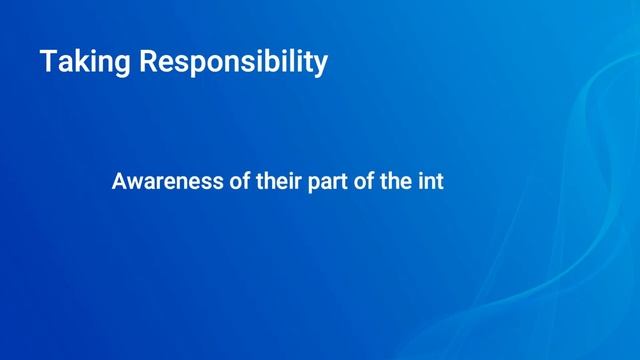 Taking Responsibility

Awareness of their part of the int